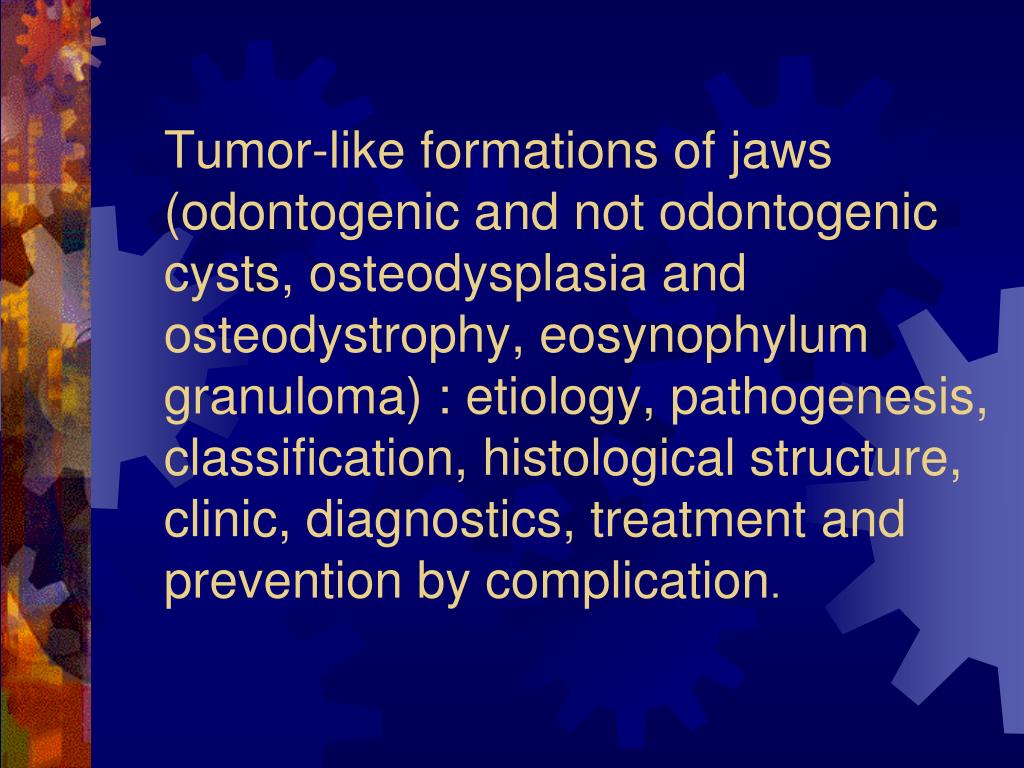 Tumor-like formations of jaws (odontogenic and not odontogenic cysts, osteodysplasia and osteodystrophy, eosynophylum granuloma) : etiology, pathogenesis, classification, histological structure, clinic, diagnostics, treatment and prevention by complication.